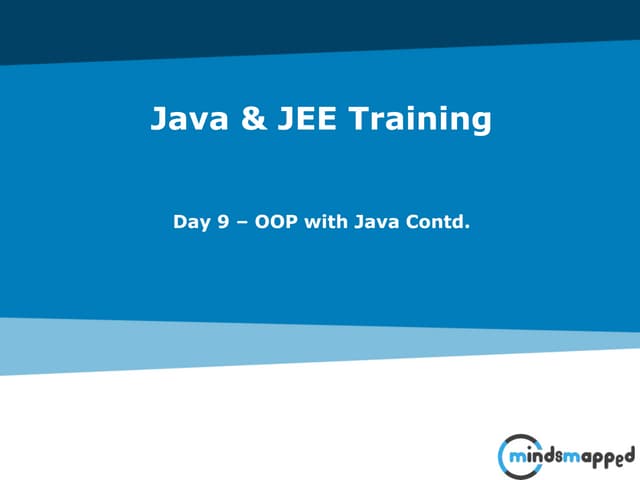 Java & JEE Training

Day 9 – OOP with Java Contd.

mindsmapped